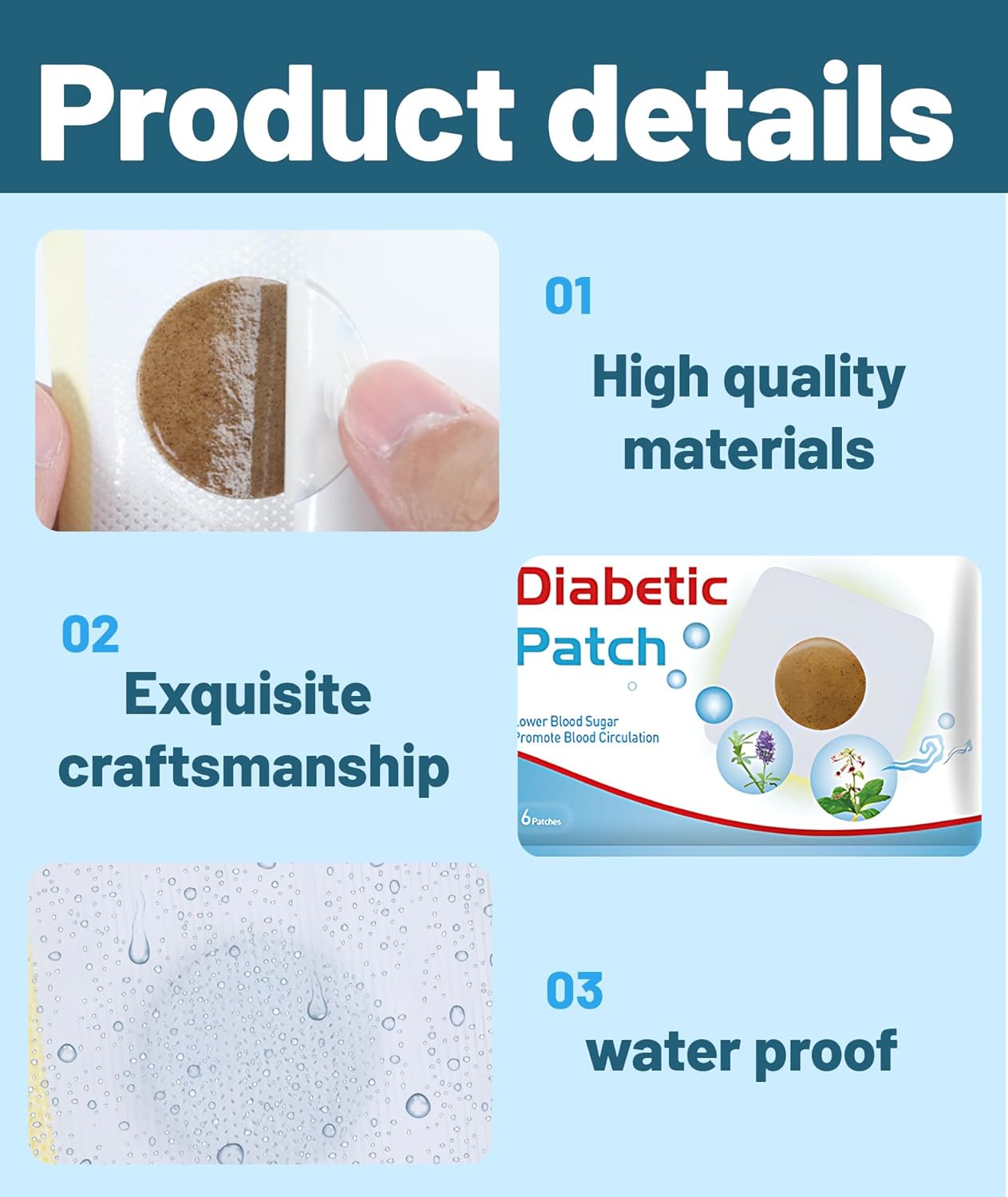 Product details

01

High quality materials

02

Exquisite craftsmanship

Diabetic Patch

ower Blood Sugar
romote Blood Circulation

6 Patches

03

water proof